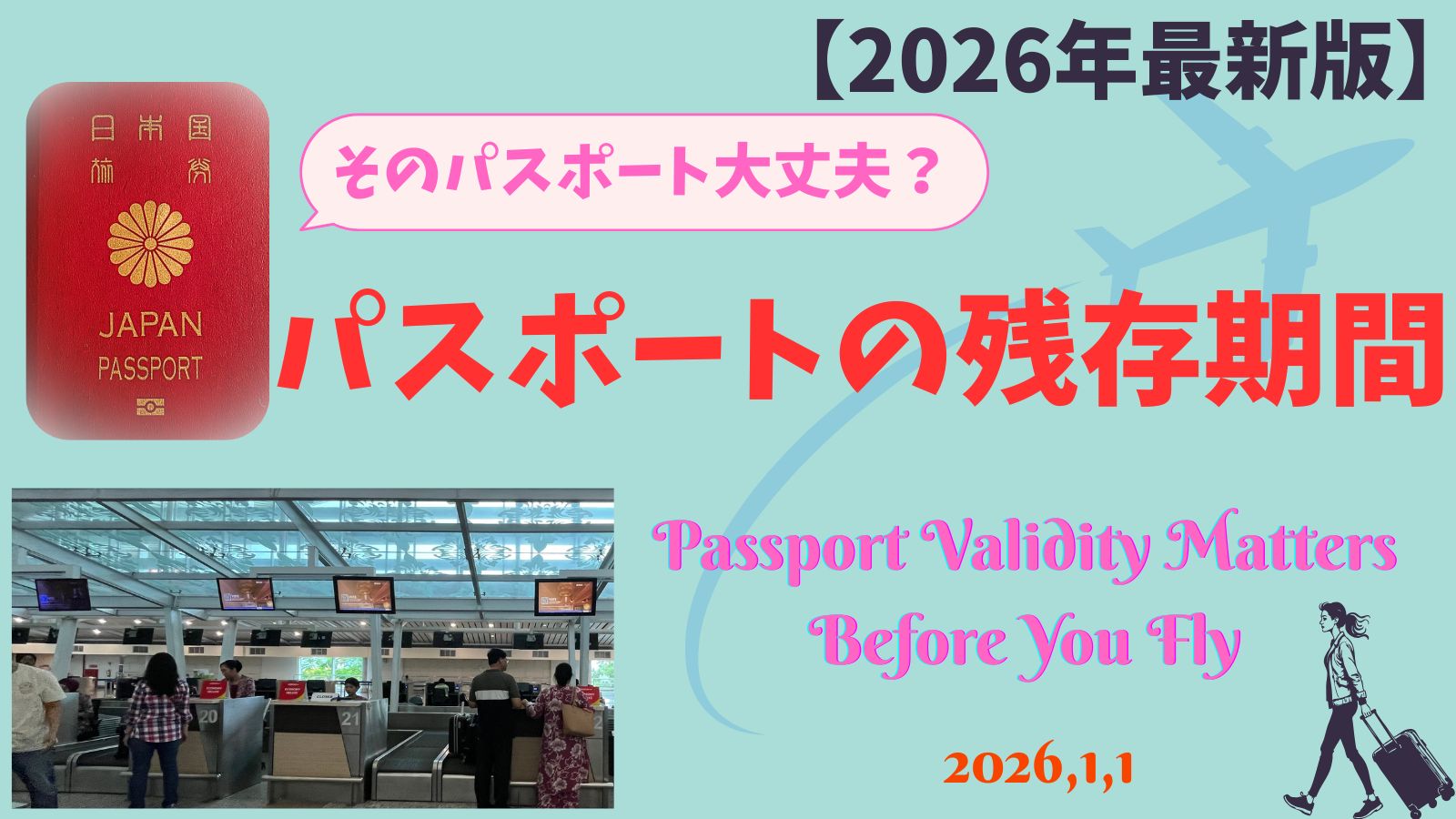 【2026年最新版】

日本国
旅券

JAPAN
PASSPORT

そのパスポート大丈夫？

パスポートの残存期間

20

21

Passport Validity Matters Before You Fly

2026,1,1